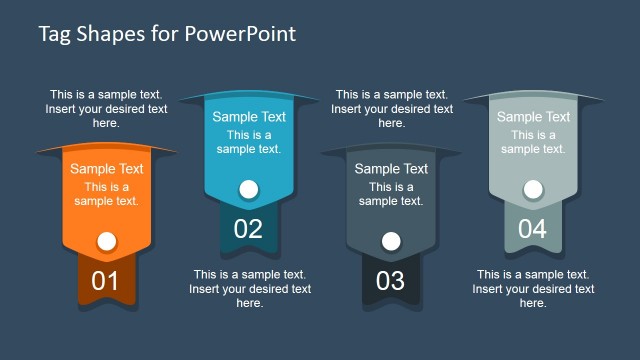 Tag Shapes for PowerPoint

This is a sample text. Insert your desired text here.

Sample Text
This is a sample text.

01

Sample Text
This is a sample text.

02

This is a sample text. Insert your desired text here.

This is a sample text. Insert your desired text here.

Sample Text
This is a sample text.

03

Sample Text
This is a sample text.

04

This is a sample text. Insert your desired text here.